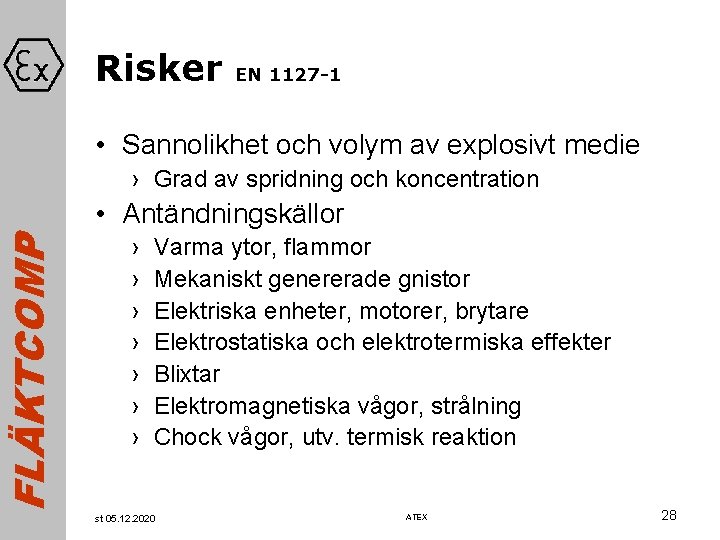 Ex

FLÄKTCOMP

Risker EN 1127-1

• Sannolikhet och volym av explosivt medie
› Grad av spridning och koncentration
• Antändningskällor
› Varma ytor, flammor
› Mekaniskt genererade gnistor
› Elektriska enheter, motorer, brytare
› Elektrostatiska och elektrotermiska effekter
› Blixtar
› Elektromagnetiska vågor, strålning
› Chock vågor, utv. termisk reaktion

st 05.12.2020

ATEX

28